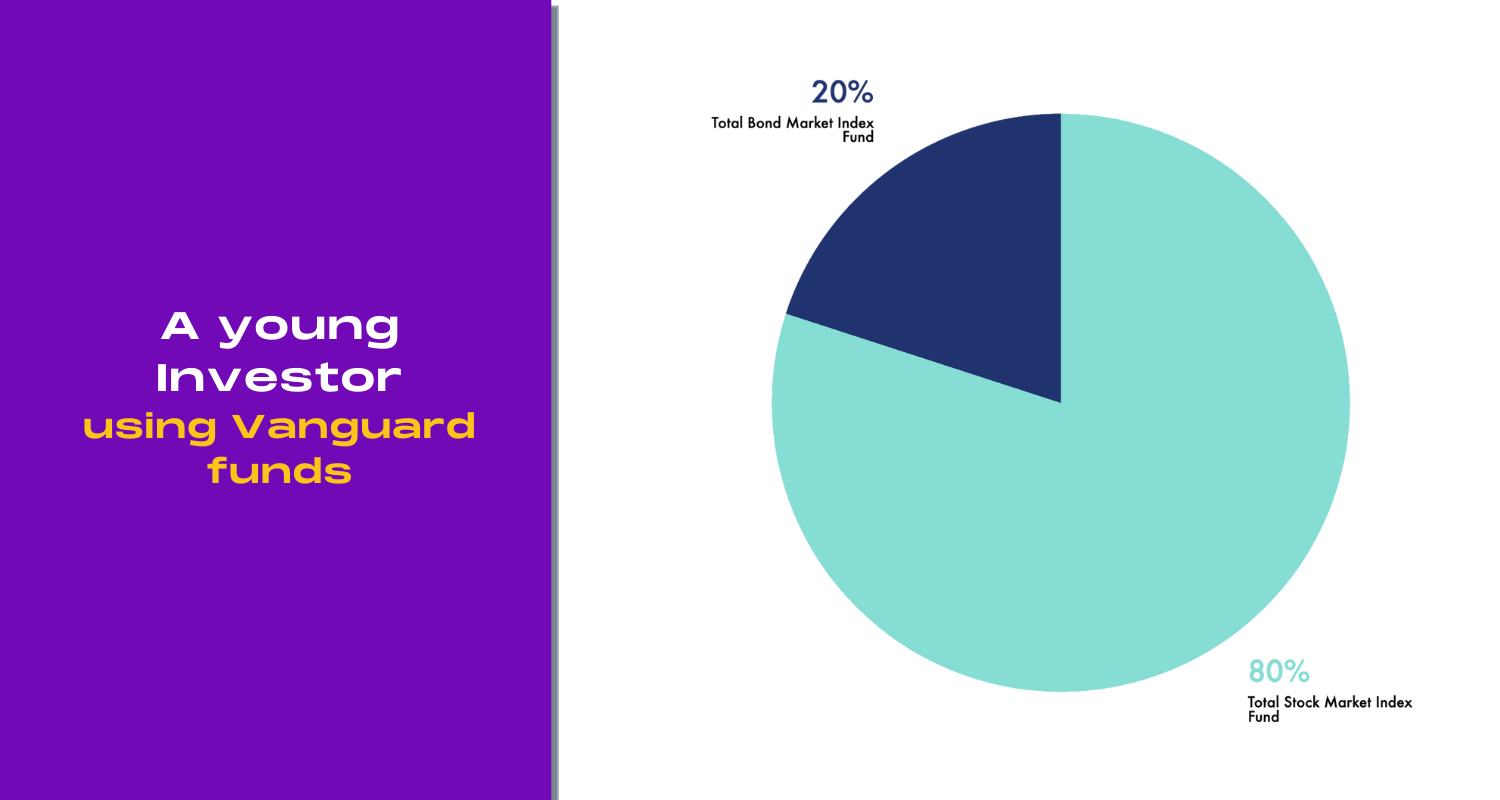 A young Investor using Vanguard funds

20%
Total Bond Market Index Fund

80%
Total Stock Market Index Fund